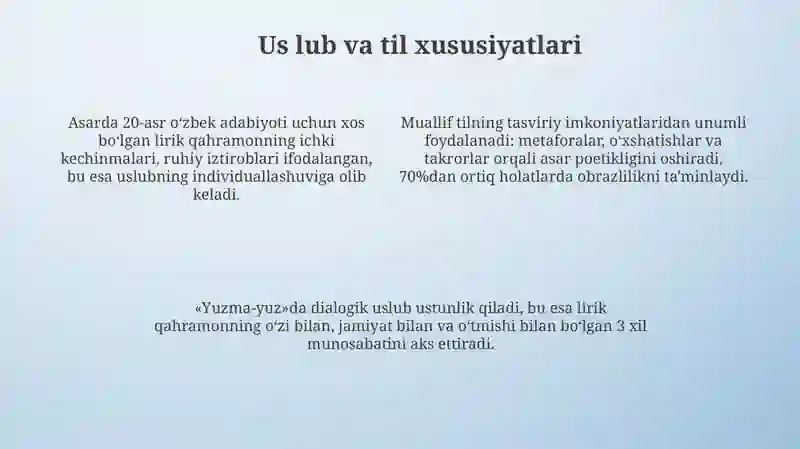 Us lub va til xususiyatlari

Asarda 20-asr oʻzbek adabiyoti uchun xos boʻlgan lirik qahramonning ichki kechinmalari, ruhiy iztiroblari ifodalangan, bu esa uslubning individuallashuviga olib keladi.

Muallif tilning tasviriy imkoniyatlaridan unumli foydalanadi: metaforalar, oʻxshatishlar va takrorlar orqali asar poetikligini oshiradi, 70%dan ortiq holatlarda obrazlilikni taʼminlaydi.

«Yuzma-yuz»da dialogik uslub ustunlik qiladi, bu esa lirik qahramonning oʻzi bilan, jamiyat bilan va oʻtmishi bilan boʻlgan 3 xil munosabatini aks ettiradi.